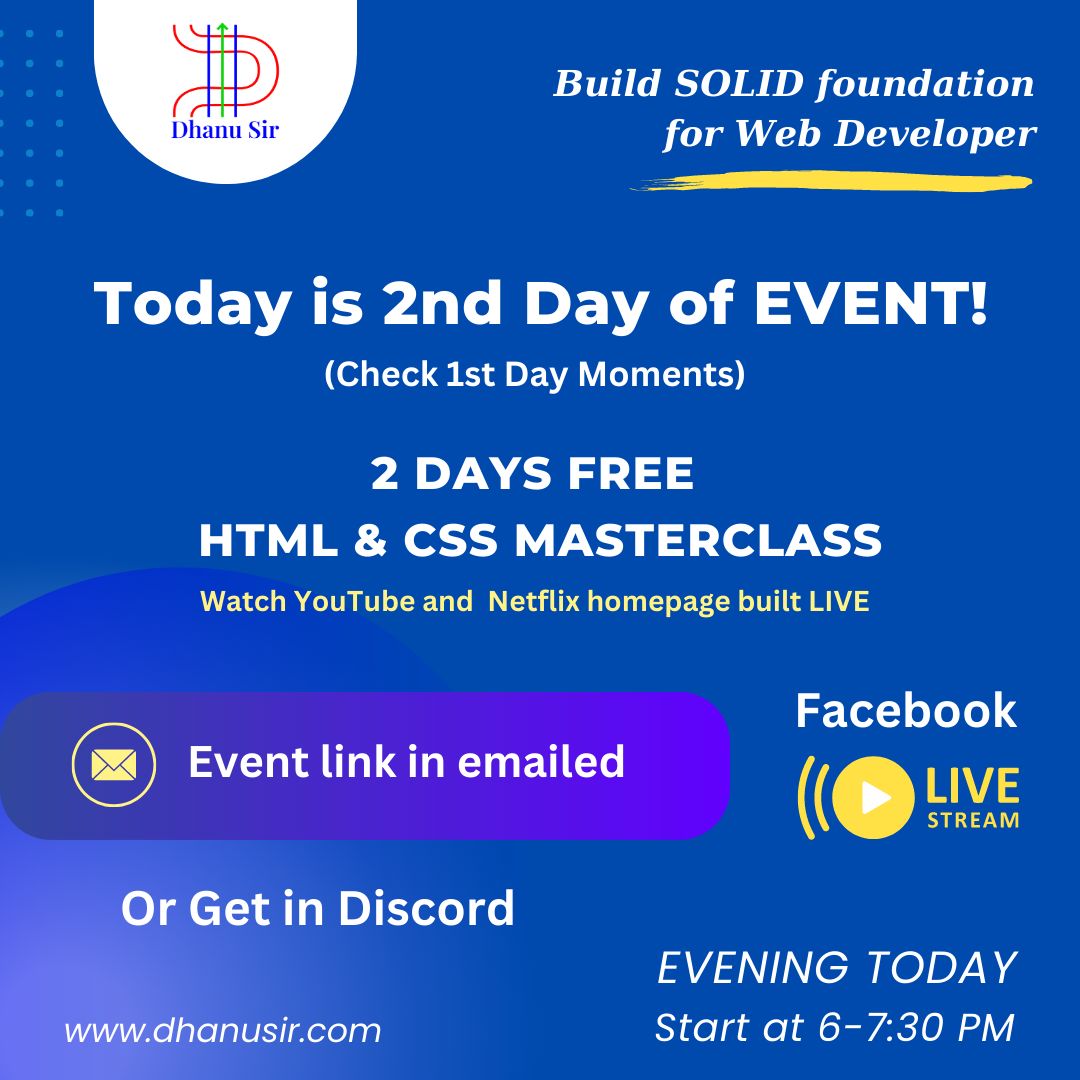 Dhanu Sir

Build SOLID foundation for Web Developer

Today is 2nd Day of EVENT!

(Check 1st Day Moments)

2 DAYS FREE
HTML & CSS MASTERCLASS

Watch YouTube and Netflix homepage built LIVE

Event link in emailed

Facebook

LIVE STREAM

Or Get in Discord

EVENING TODAY
Start at 6-7:30 PM

www.dhanusir.com